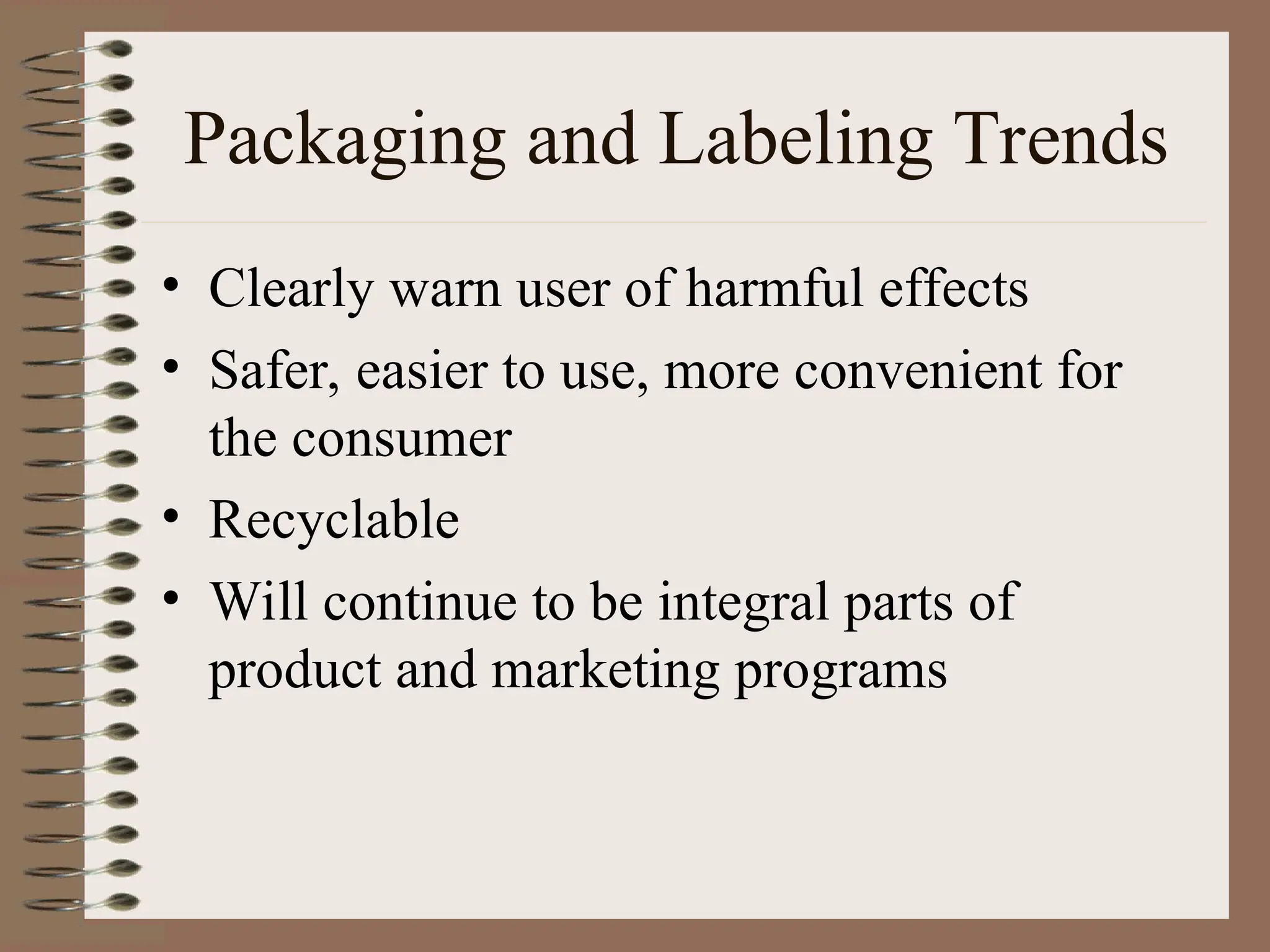 Packaging and Labeling Trends

• Clearly warn user of harmful effects
• Safer, easier to use, more convenient for the consumer
• Recyclable
• Will continue to be integral parts of product and marketing programs